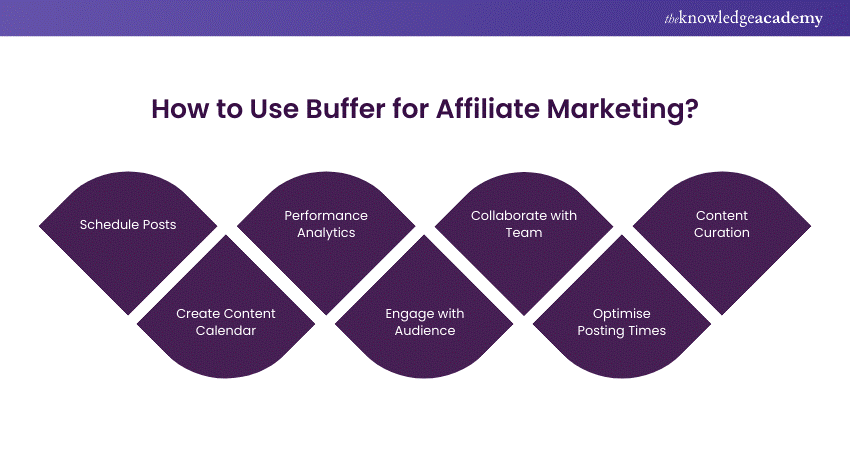 theknowledgeacademy

How to Use Buffer for Affiliate Marketing?

Schedule Posts

Create Content Calendar

Performance Analytics

Engage with Audience

Collaborate with Team

Optimise Posting Times

Content Curation